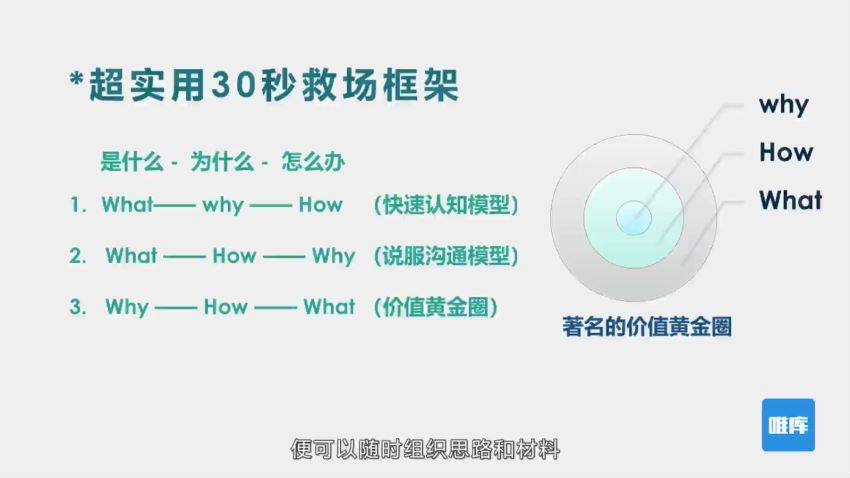 *超实用30秒救场框架

是什么 - 为什么 - 怎么办

1. What—— why —— How （快速认知模型）

2. What —— How —— Why （说服沟通模型）

3. Why —— How —— What （价值黄金圈）

why
How
What

著名的价值黄金圈

唯库

便可以随时组织思路和材料